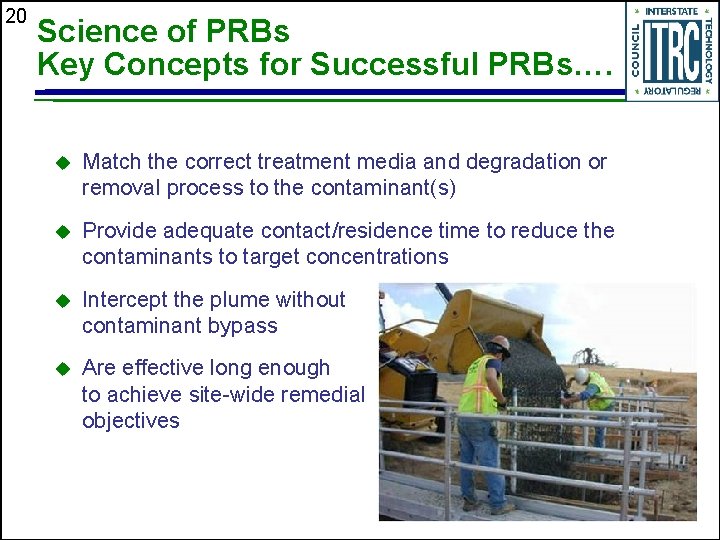 20

Science of PRBs
Key Concepts for Successful PRBs….

INTERSTATE TECHNOLOGY REGULATORY COUNCIL ITRC

◆ Match the correct treatment media and degradation or removal process to the contaminant(s)

◆ Provide adequate contact/residence time to reduce the contaminants to target concentrations

◆ Intercept the plume without contaminant bypass

◆ Are effective long enough to achieve site-wide remedial objectives